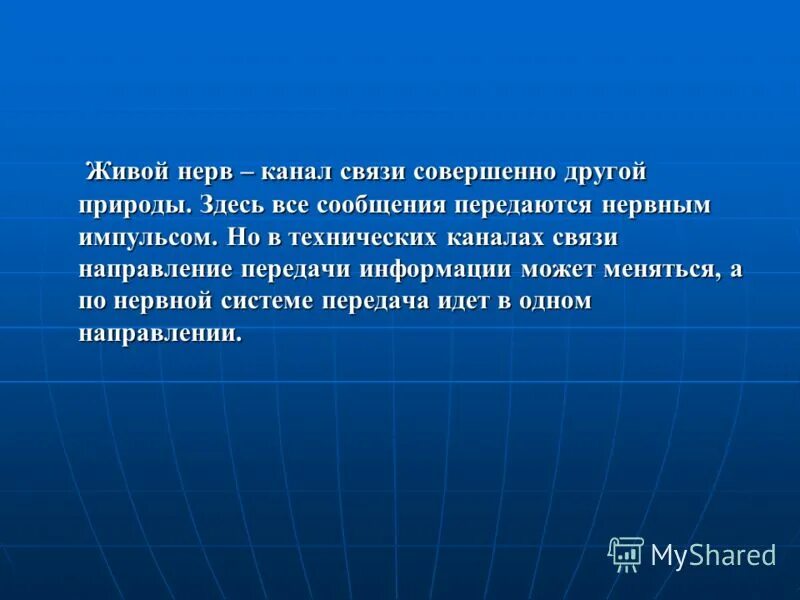 Живой нерв – канал связи совершенно другой природы. Здесь все сообщения передаются нервным импульсом. Но в технических каналах связи направление передачи информации может меняться, а по нервной системе передача идет в одном направлении.

MyShared